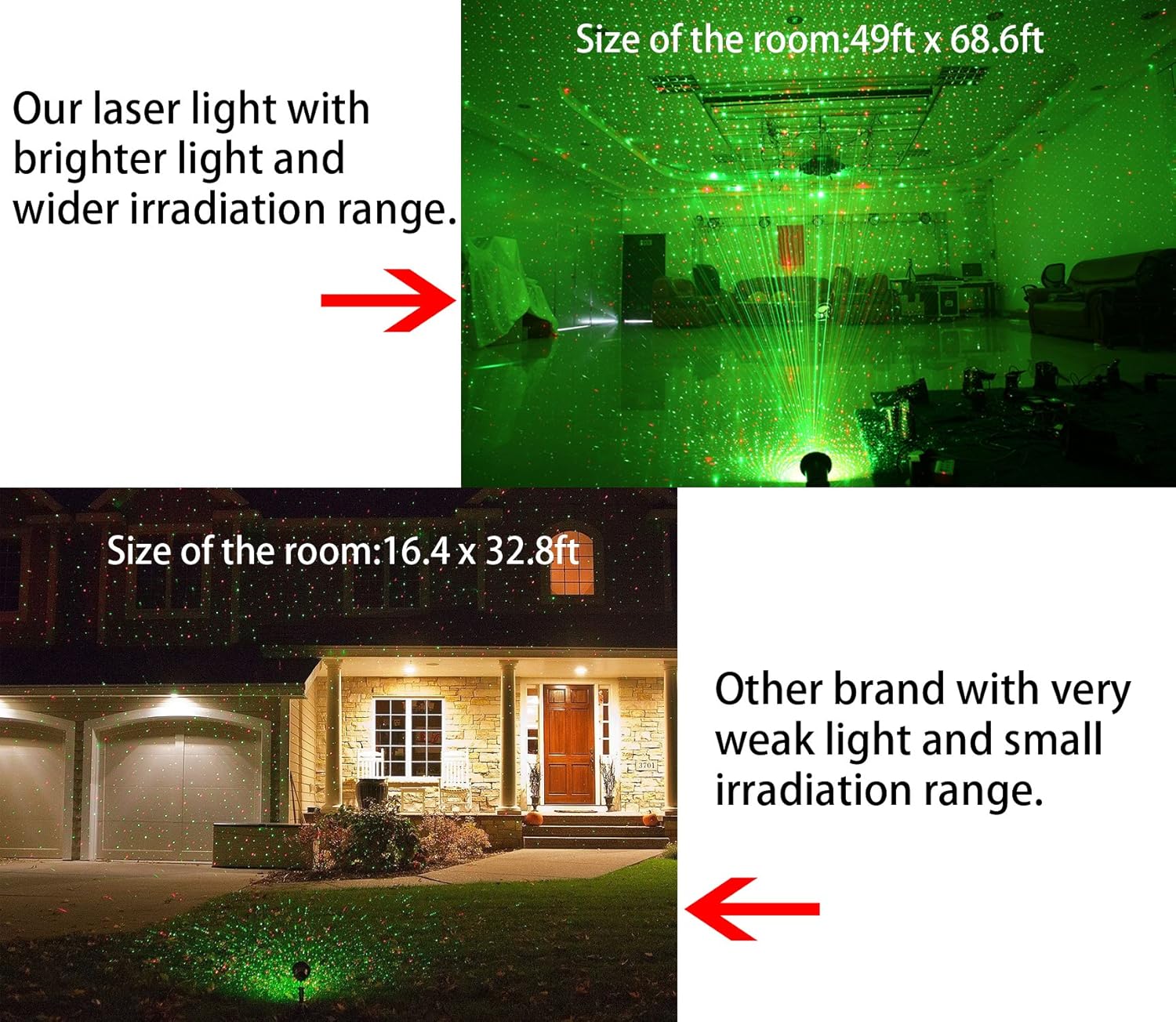 Our laser light with brighter light and wider irradiation range.

Size of the room:49ft x 68.6ft

Size of the room:16.4 x 32.8ft

3701

Other brand with very weak light and small irradiation range.